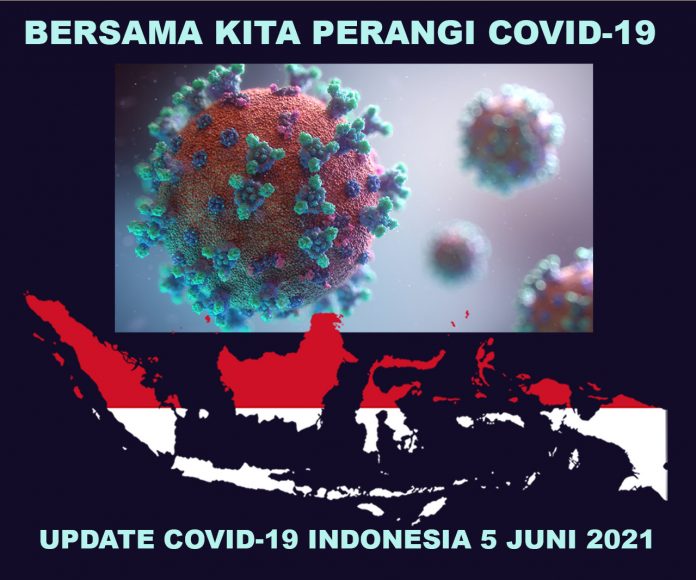 BERSAMA KITA PERANGI COVID-19

UPDATE COVID-19 INDONESIA 5 JUNI 2021